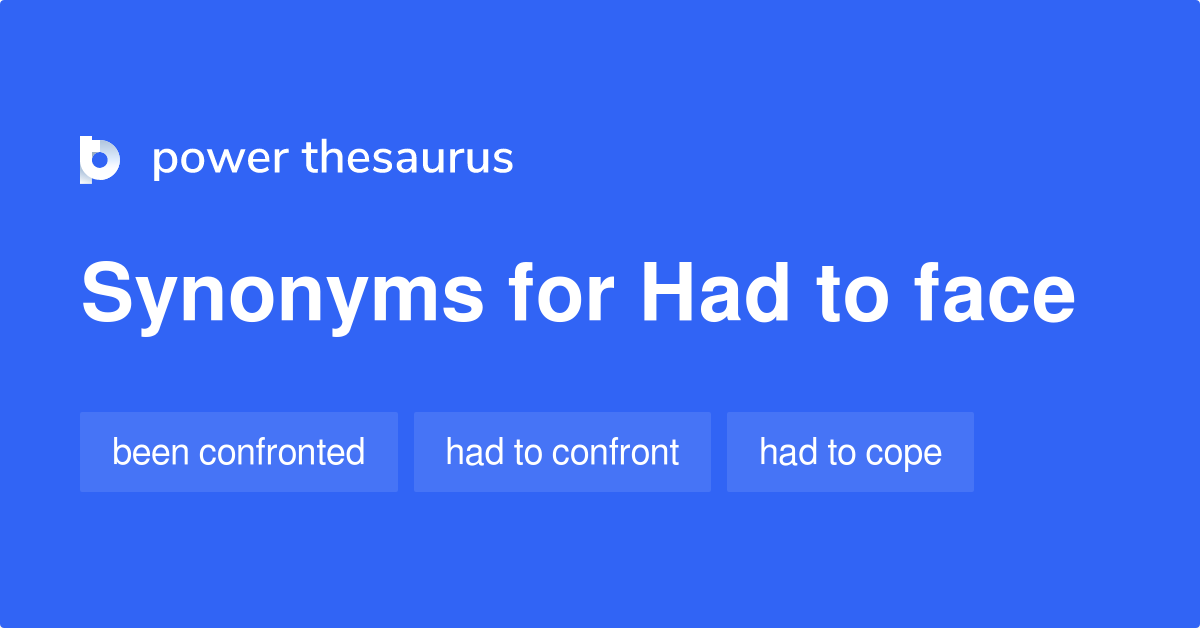 power thesaurus

Synonyms for Had to face

been confronted

had to confront

had to cope